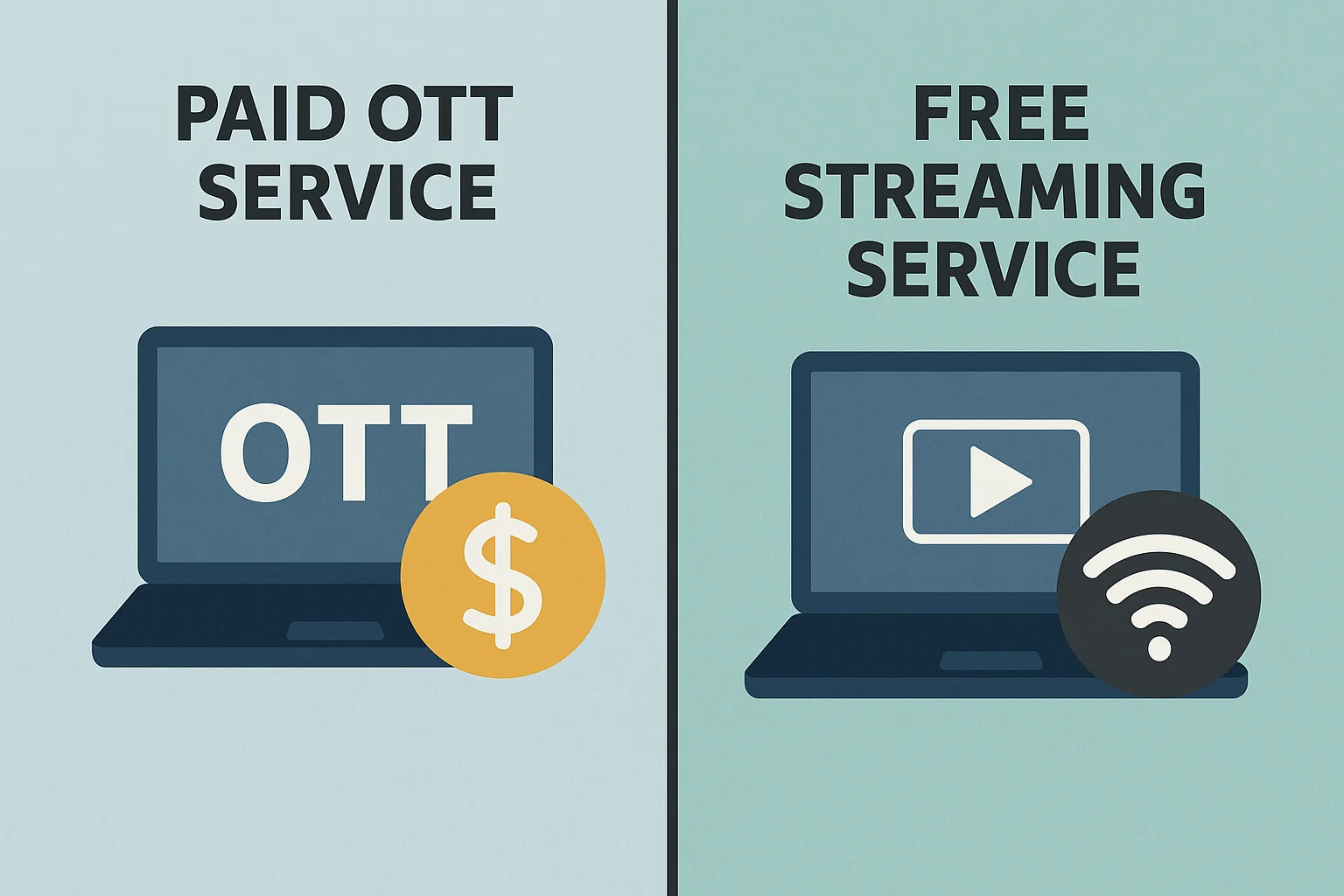 PAID OTT SERVICE

OTT

$

FREE STREAMING SERVICE